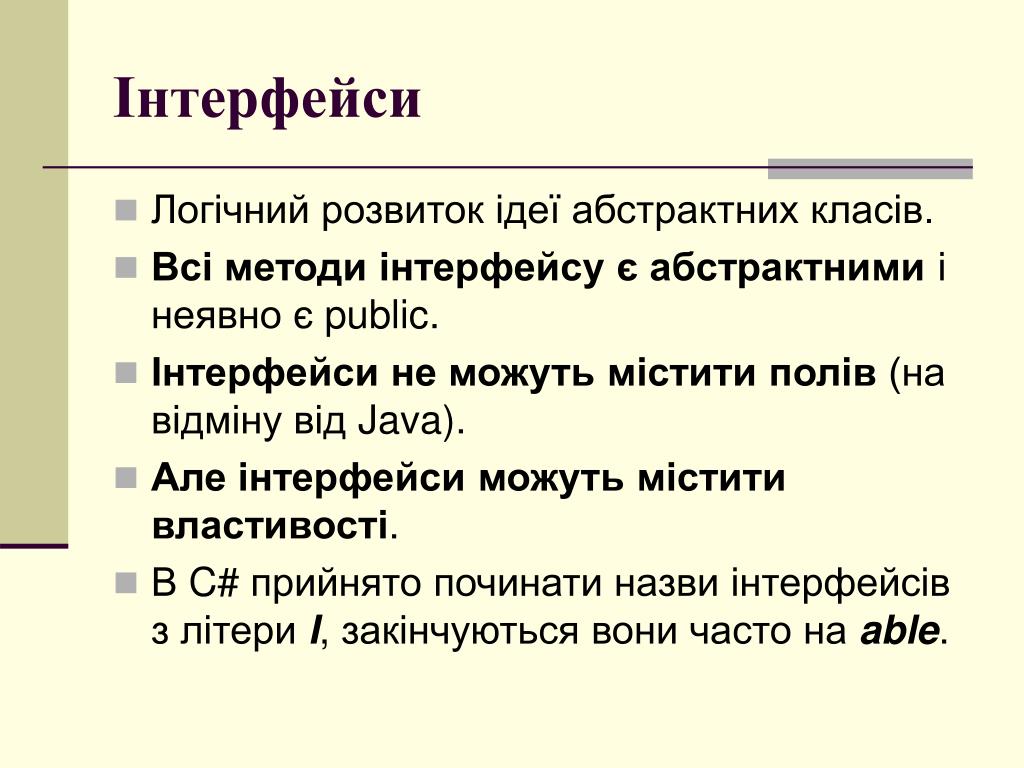 Інтерфейси

Логічний розвиток ідеї абстрактних класів.

Всі методи інтерфейсу є абстрактними і неявно є public.

Інтерфейси не можуть містити полів (на відміну від Java).

Але інтерфейси можуть містити властивості.

В C# прийнято починати назви інтерфейсів з літери I, закінчуються вони часто на able.